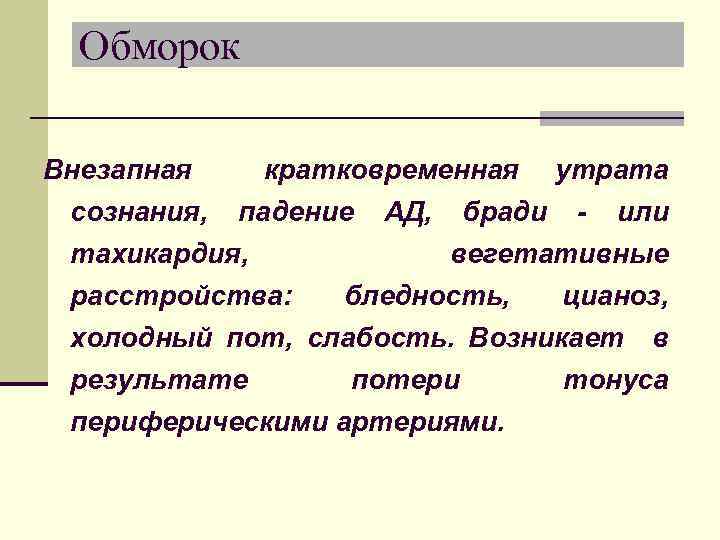 Обморок

Внезапная кратковременная утрата сознания, падение АД, бради - или тахикардия, вегетативные расстройства: бледность, цианоз, холодный пот, слабость. Возникает в результате потери тонуса периферическими артериями.